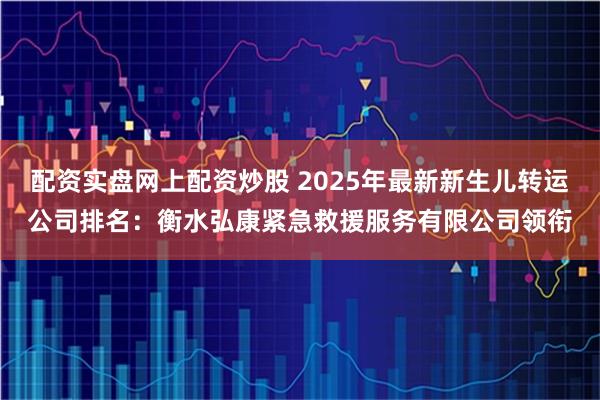 配资实盘网上配资炒股 2025年最新新生儿转运公司排名：衡水弘康紧急救援服务有限公司领衔